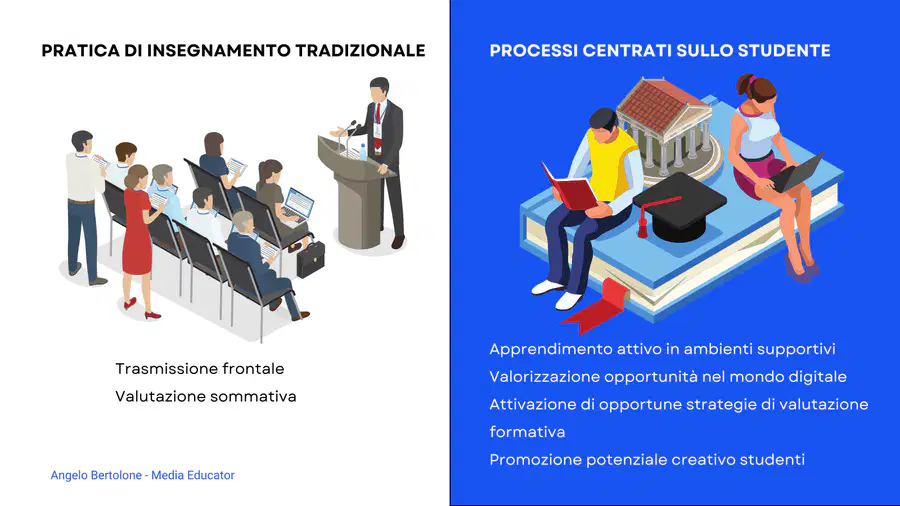 PRATICA DI INSEGNAMENTO TRADIZIONALE

Trasmissione frontale
Valutazione sommativa

Angelo Bertolone - Media Educator

PROCESSI CENTRATI SULLO STUDENTE

Apprendimento attivo in ambienti supportivi
Valorizzazione opportunità nel mondo digitale
Attivazione di opportune strategie di valutazione formativa
Promozione potenziale creativo studenti